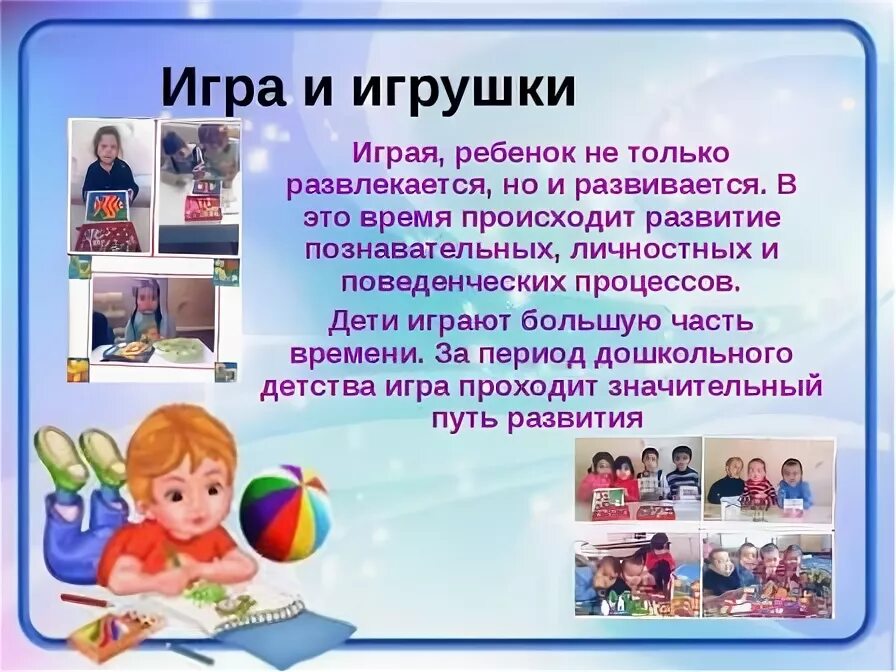 Игра и игрушки

Играя, ребенок не только развлекается, но и развивается. В это время происходит развитие познавательных, личностных и поведенческих процессов.

Дети играют большую часть времени. За период дошкольного детства игра проходит значительный путь развития